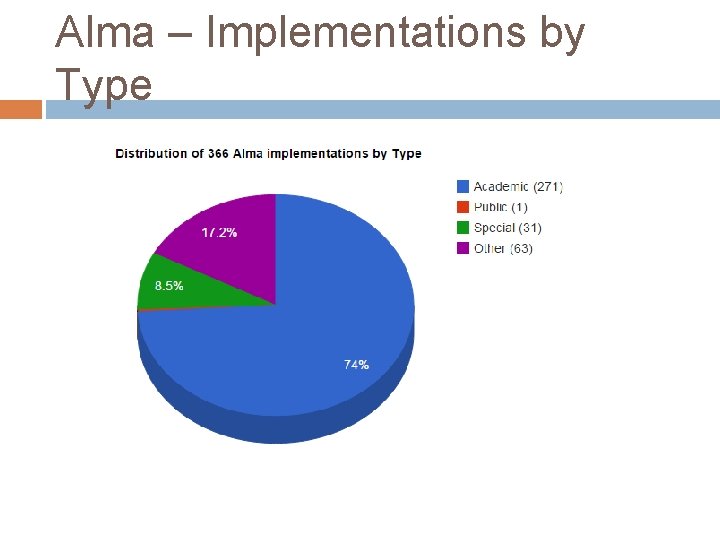 Alma – Implementations by Type

Distribution of 366 Alma implementations by Type

Academic (271)
Public (1)
Special (31)
Other (63)

17.2%
8.5%
74%